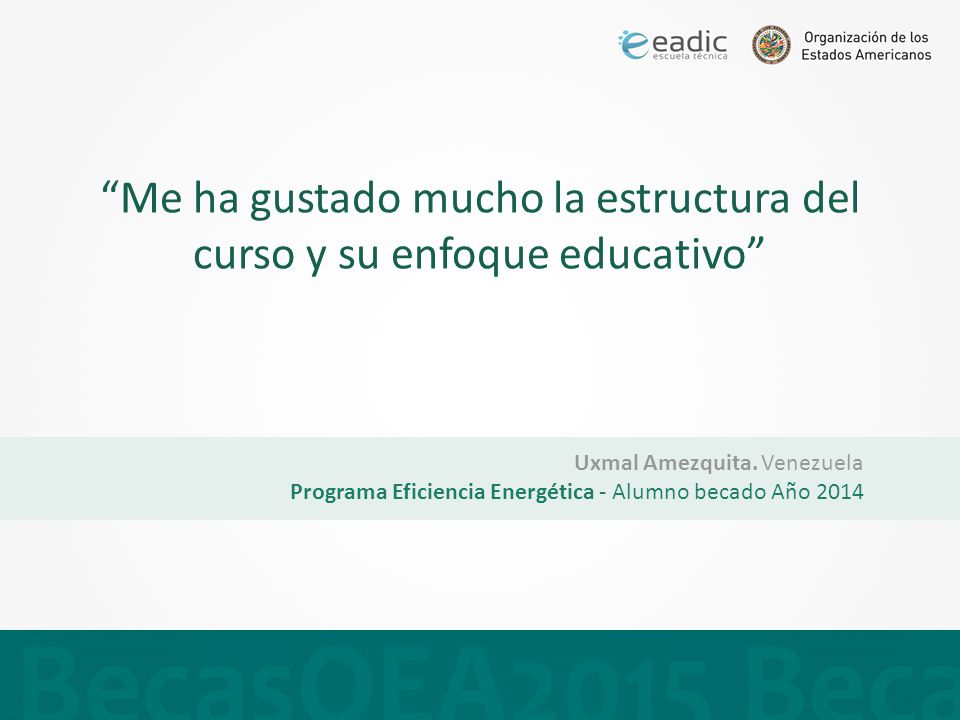 eadic
escuela técnica

Organización de los Estados Americanos

“Me ha gustado mucho la estructura del curso y su enfoque educativo”

Uxmal Amezquita. Venezuela
Programa Eficiencia Energética - Alumno becado Año 2014

BecasOEA2015 Beca